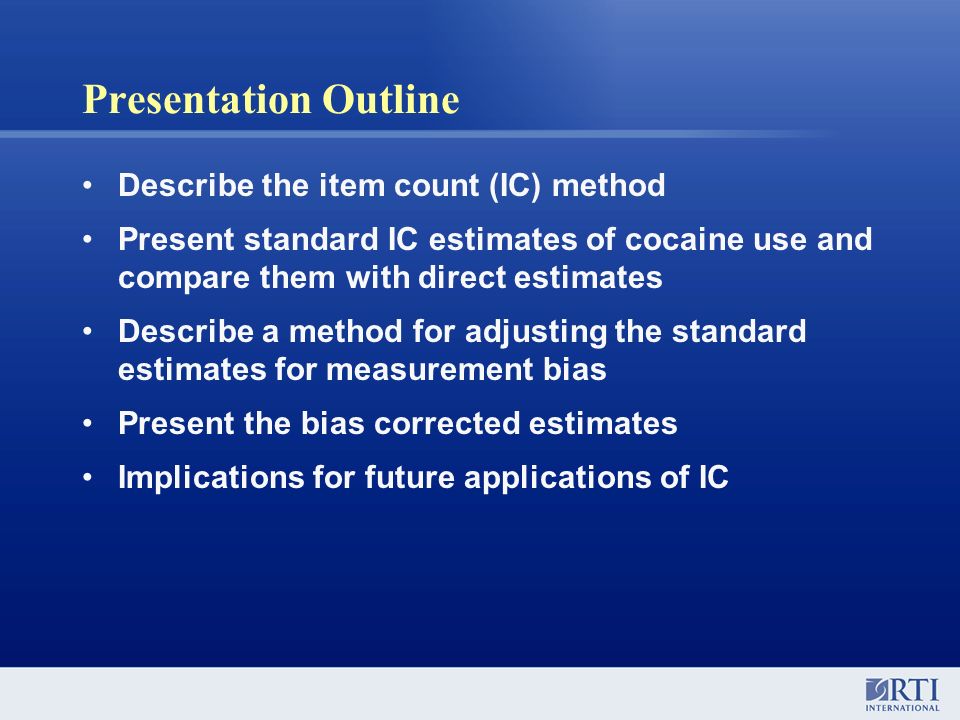 Presentation Outline

• Describe the item count (IC) method

• Present standard IC estimates of cocaine use and compare them with direct estimates

• Describe a method for adjusting the standard estimates for measurement bias

• Present the bias corrected estimates

• Implications for future applications of IC

RTI INTERNATIONAL